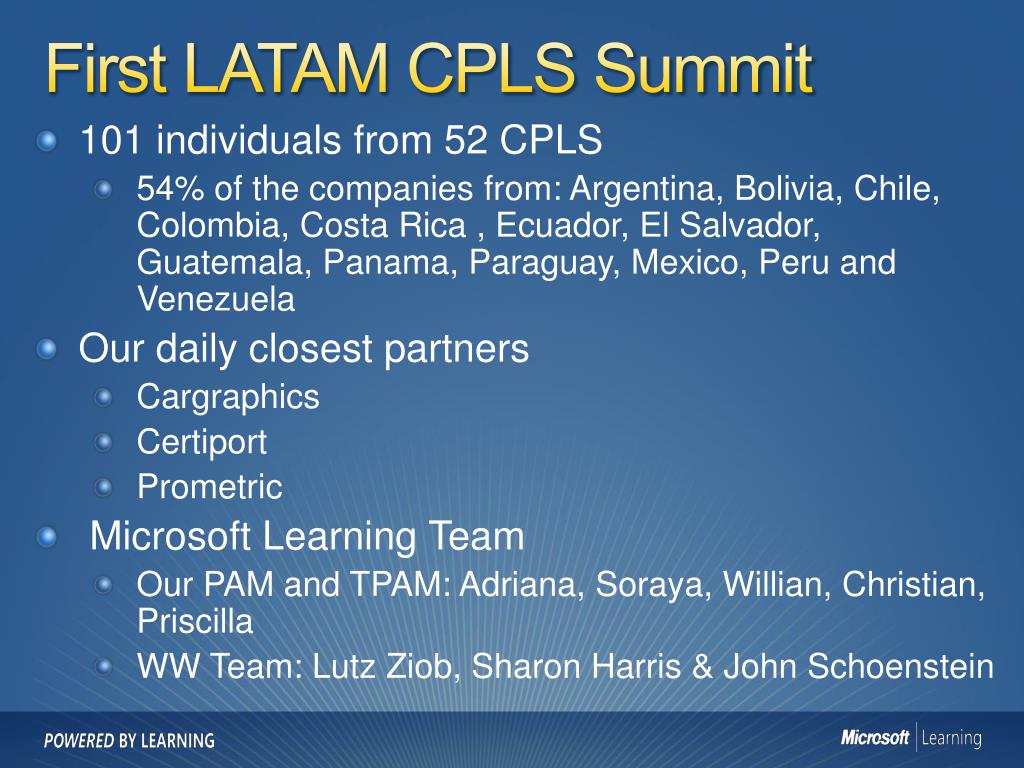 First LATAM CPLS Summit

101 individuals from 52 CPLS

54% of the companies from: Argentina, Bolivia, Chile, Colombia, Costa Rica , Ecuador, El Salvador, Guatemala, Panama, Paraguay, Mexico, Peru and Venezuela

Our daily closest partners

Cargraphics

Certiport

Prometric

Microsoft Learning Team

Our PAM and TPAM: Adriana, Soraya, Willian, Christian, Priscilla

WW Team: Lutz Ziob, Sharon Harris & John Schoenstein

POWERED BY LEARNING

Microsoft | Learning